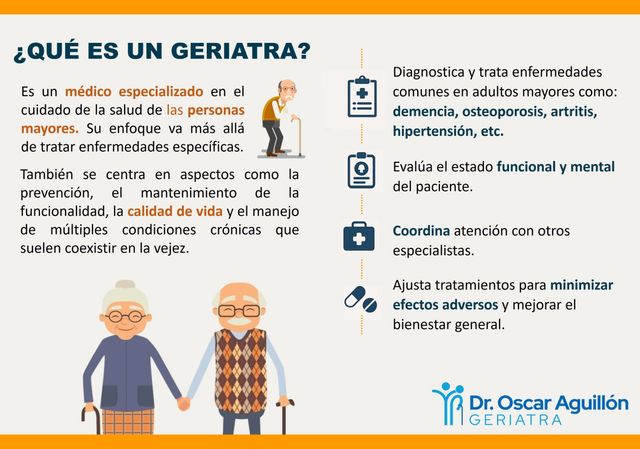 ¿QUÉ ES UN GERIATRA?

Es un médico especializado en el cuidado de la salud de las personas mayores. Su enfoque va más allá de tratar enfermedades específicas.

También se centra en aspectos como la prevención, el mantenimiento de la funcionalidad, la calidad de vida y el manejo de múltiples condiciones crónicas que suelen coexistir en la vejez.

Diagnostica y trata enfermedades comunes en adultos mayores como: demencia, osteoporosis, artritis, hipertensión, etc.

Evalúa el estado funcional y mental del paciente.

Coordina atención con otros especialistas.

Ajusta tratamientos para minimizar efectos adversos y mejorar el bienestar general.

Dr. Oscar Aguillón
GERIATRA